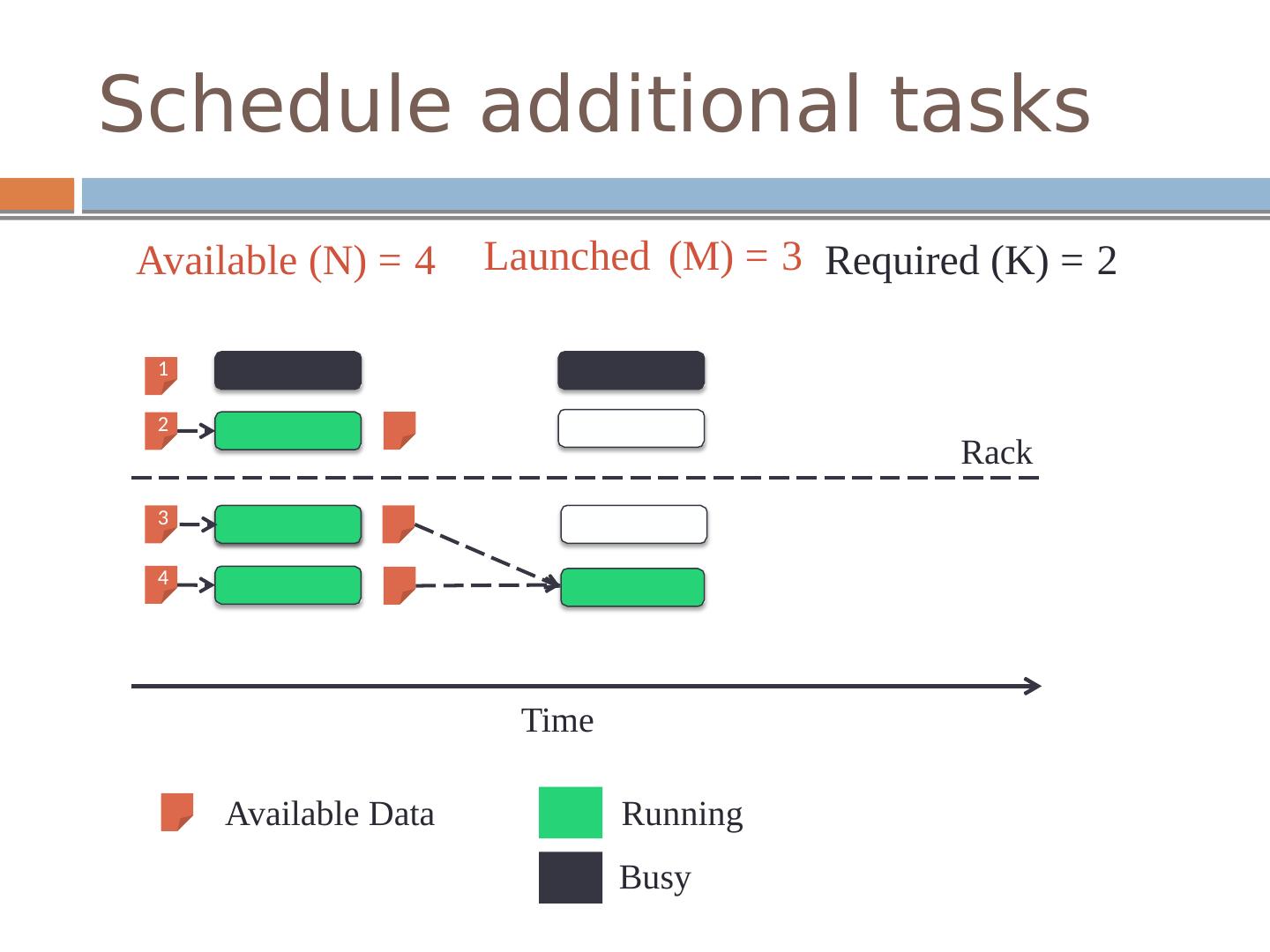 Schedule additional tasks

Available (N) = 4 Launched (M) = 3 Required (K) = 2

1

2

Rack

3

4

Time

Available Data

Running

Busy